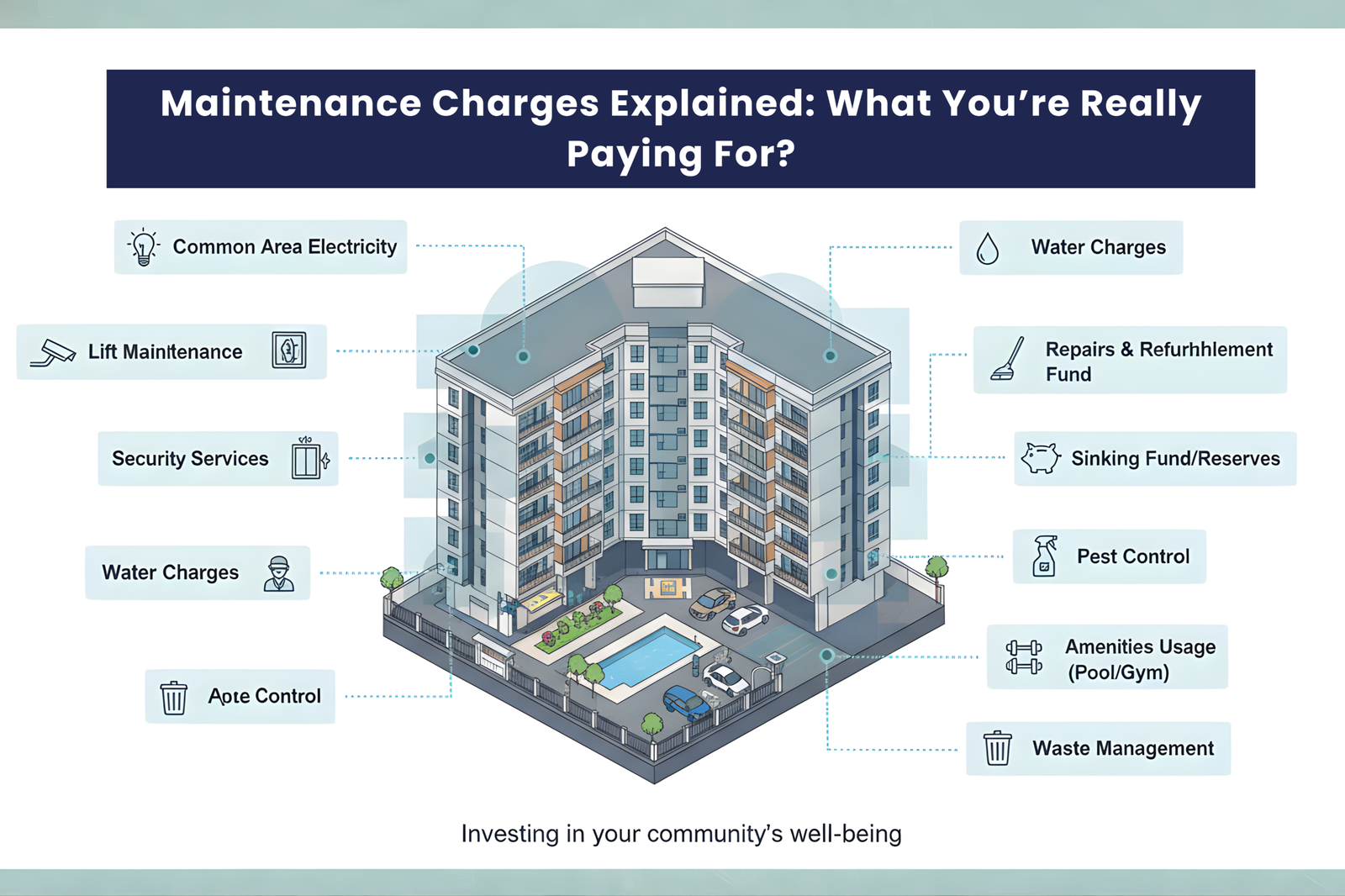 Maintenance Charges Explained: What You're Really Paying For?

Common Area Electricity

Lift Mainltenance

Security Services

Water Charges

Apte Control

Water Charges

Repairs & Refurhhlement Fund

Sinking Fund/Reserves

Pest Control

Amenities Usage (Pool/Gym)

Waste Management

Investing in your community's well-being